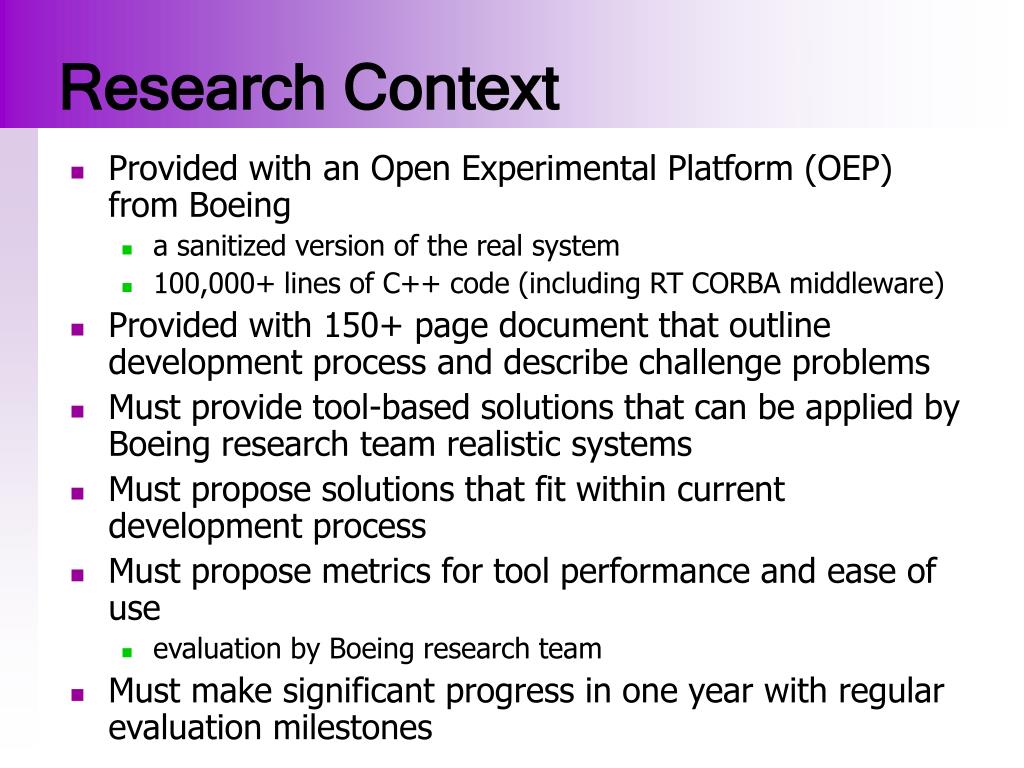 Research Context

- Provided with an Open Experimental Platform (OEP) from Boeing
  - a sanitized version of the real system
  - 100,000+ lines of C++ code (including RT CORBA middleware)
- Provided with 150+ page document that outline development process and describe challenge problems
- Must provide tool-based solutions that can be applied by Boeing research team realistic systems
- Must propose solutions that fit within current development process
- Must propose metrics for tool performance and ease of use
  - evaluation by Boeing research team
- Must make significant progress in one year with regular evaluation milestones